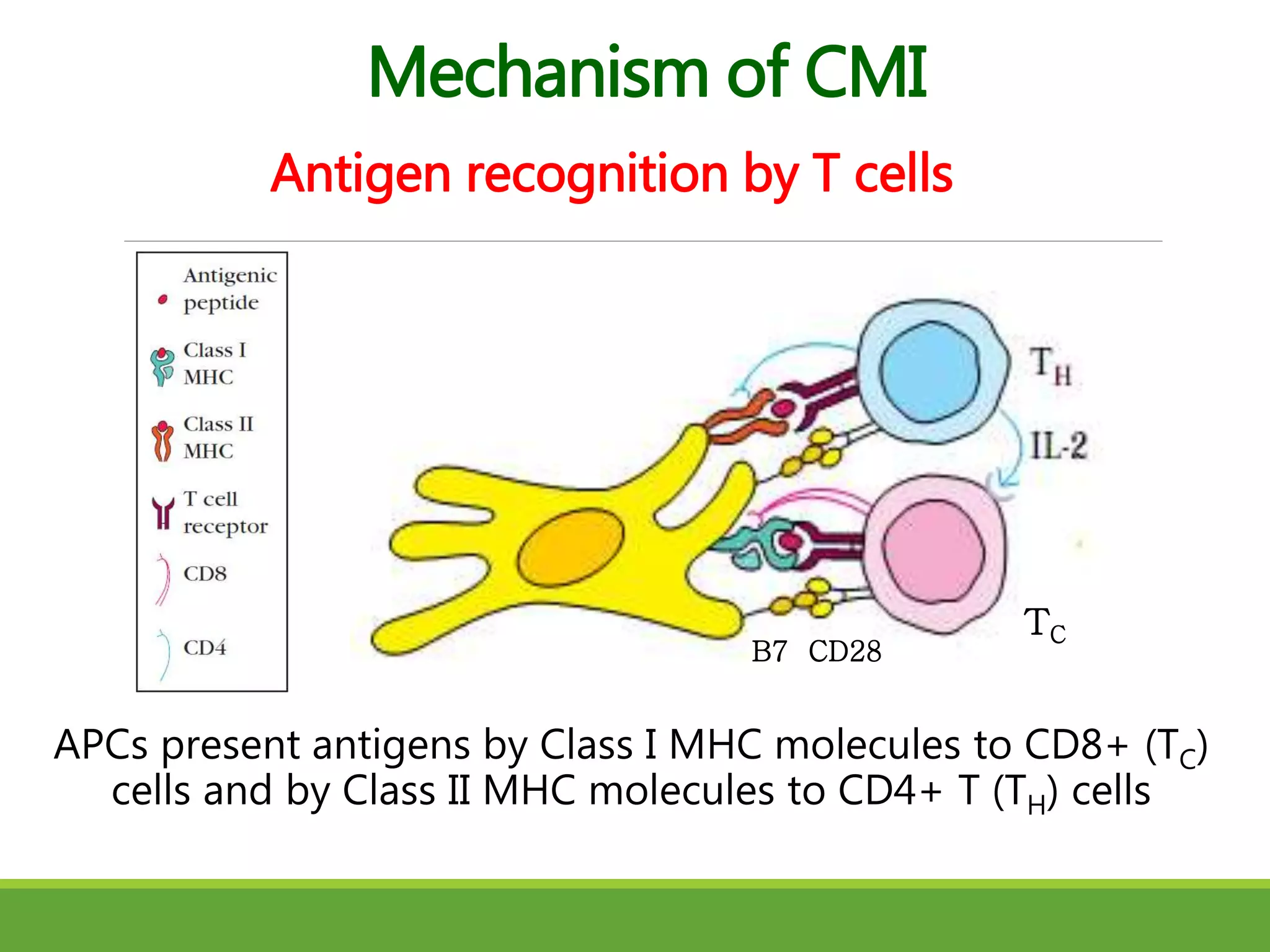 Mechanism of CMI

Antigen recognition by T cells

Antigenic peptide

Class I MHC

Class II MHC

T cell receptor

CD8

CD4

$T_H$

IL-2

$T_C$

B7 CD28

APCs present antigens by Class I MHC molecules to CD8+ ($T_C$) cells and by Class II MHC molecules to CD4+ T ($T_H$) cells